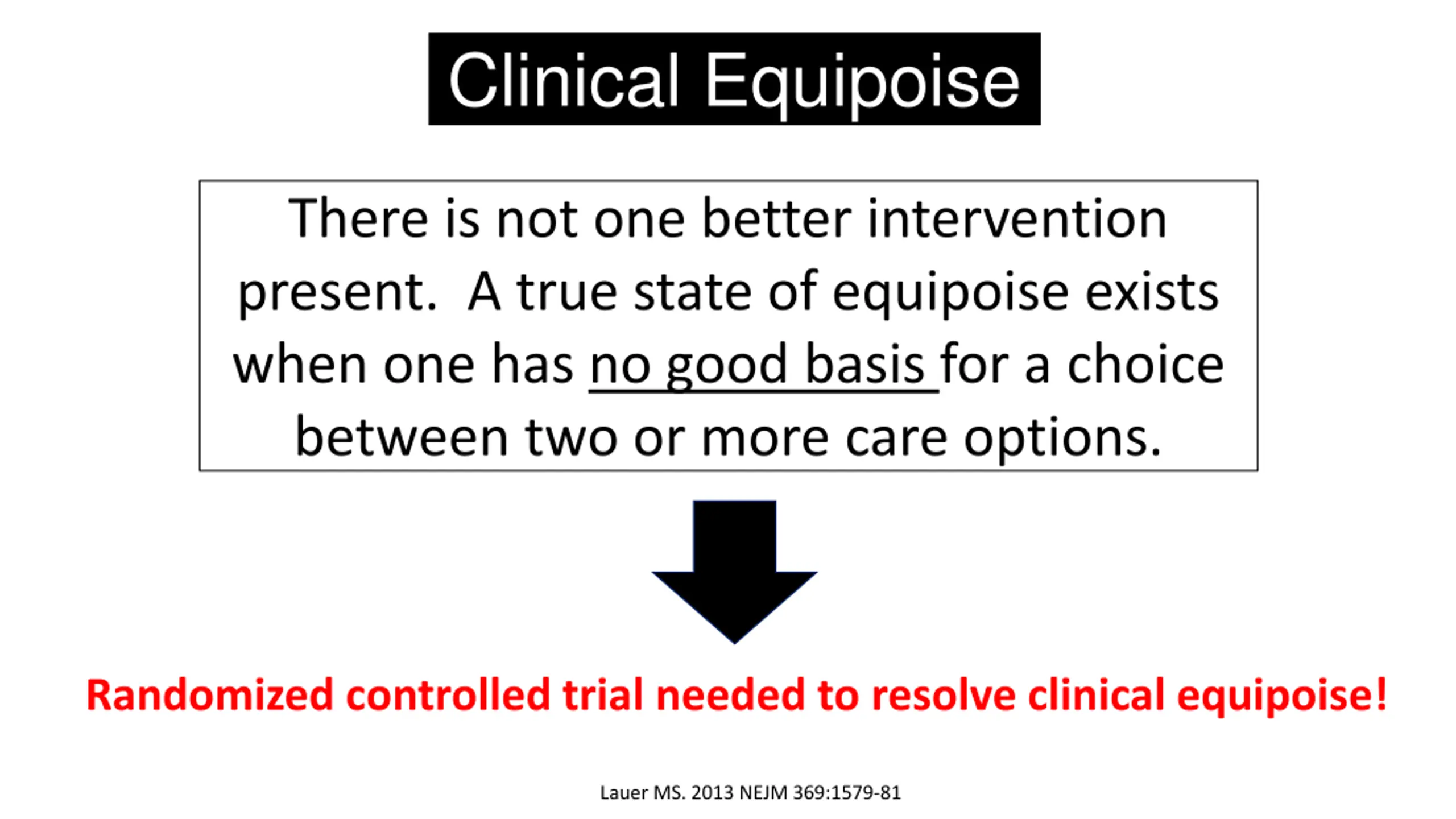 Clinical Equipoise

There is not one better intervention present. A true state of equipoise exists when one has no good basis for a choice between two or more care options.

Randomized controlled trial needed to resolve clinical equipoise!

Lauer MS. 2013 NEJM 369:1579-81